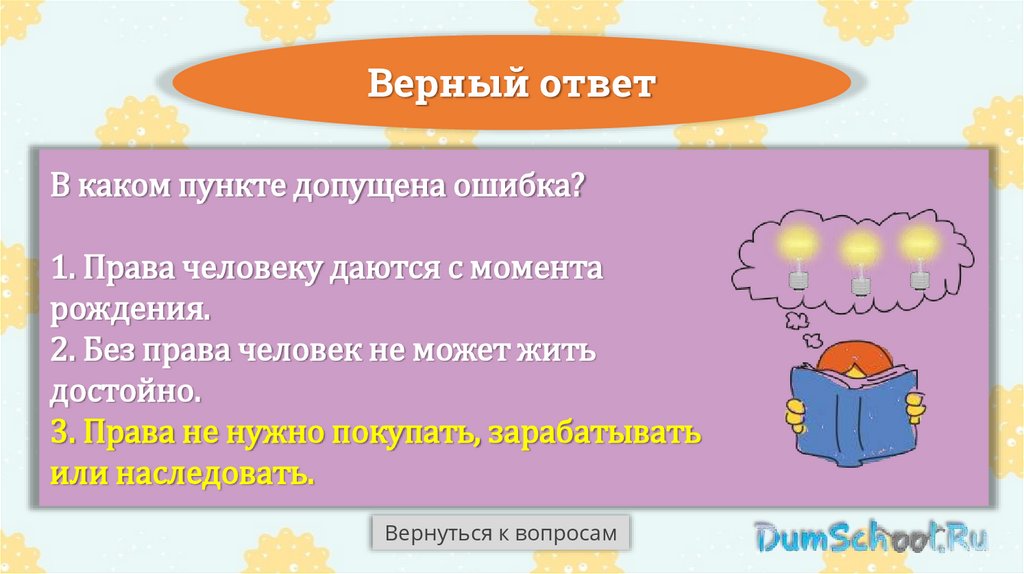 Верный ответ

В каком пункте допущена ошибка?

1. Права человеку даются с момента рождения.
2. Без права человек не может жить достойно.
3. Права не нужно покупать, зарабатывать или наследовать.

Вернуться к вопросам

DumSchool.Ru